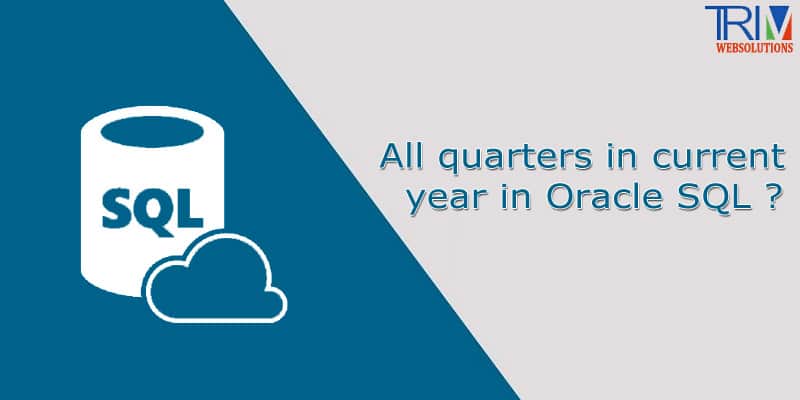 TRIM
WEBSOLUTIONS

SQL

All quarters in current year in Oracle SQL ?